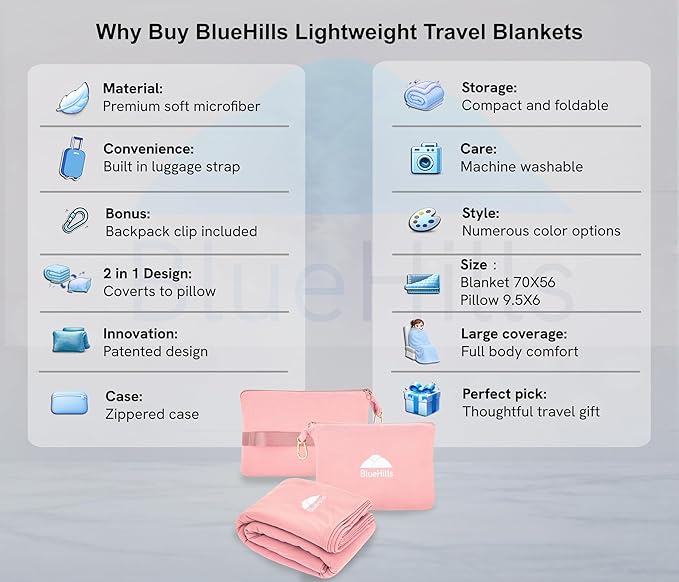 Why Buy BlueHills Lightweight Travel Blankets

Material:
Premium soft microfiber

Convenience:
Built in luggage strap

Bonus:
Backpack clip included

2 in 1 Design:
Coverts to pillow

Innovation:
Patented design

Case:
Zippered case

Storage:
Compact and foldable

Care:
Machine washable

Style:
Numerous color options

Size :
Blanket 70X56
Pillow 9.5X6

Large coverage:
Full body comfort

Perfect pick:
Thoughtful travel gift

BlueHills

BlueHills

BlueHills